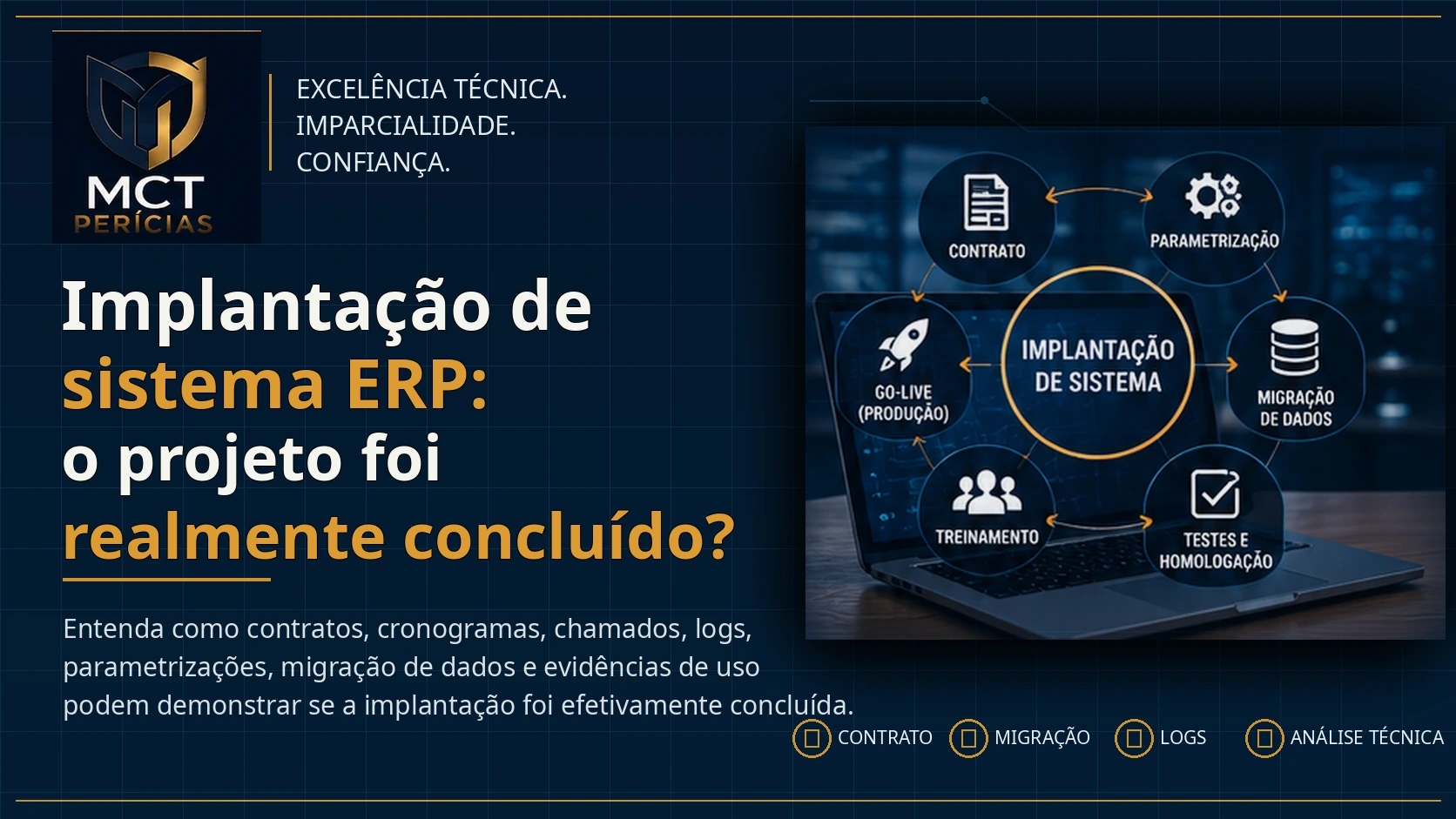 MCT
PERÍCIAS

EXCELÊNCIA TÉCNICA.
IMPARCIALIDADE.
CONFIANÇA.

Implantação de sistema ERP: o projeto foi realmente concluído?

Entenda como contratos, cronogramas, chamados, logs, parametrizações, migração de dados e evidências de uso podem demonstrar se a implantação foi efetivamente concluída.

CONTRATO
PARAMETRIZAÇÃO
IMPLANTAÇÃO DE SISTEMA
GO-LIVE (PRODUÇÃO)
MIGRAÇÃO DE DADOS
TREINAMENTO
TESTES E HOMOLOGAÇÃO

CONTRATO MIGRAÇÃO LOGS ANÁLISE TÉCNICA